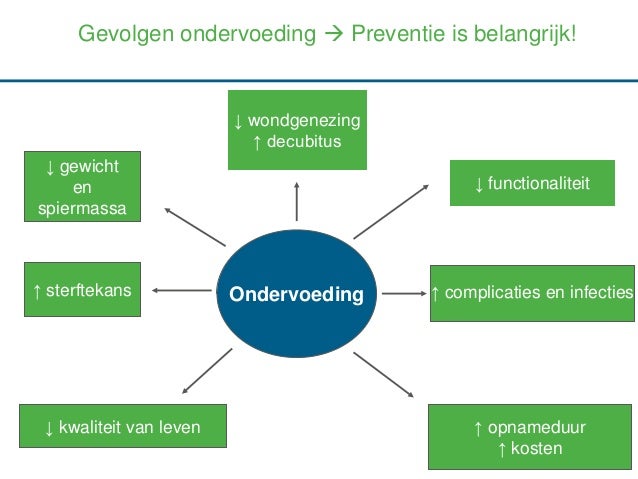 Gevolgen ondervoeding → Preventie is belangrijk!

↓ wondgenezing
↑ decubitus

↓ gewicht
en
spiermassa

↓ functionaliteit

↑ sterftekans

Ondervoeding

↑ complicaties en infecties

↓ kwaliteit van leven

↑ opnameduur
↑ kosten